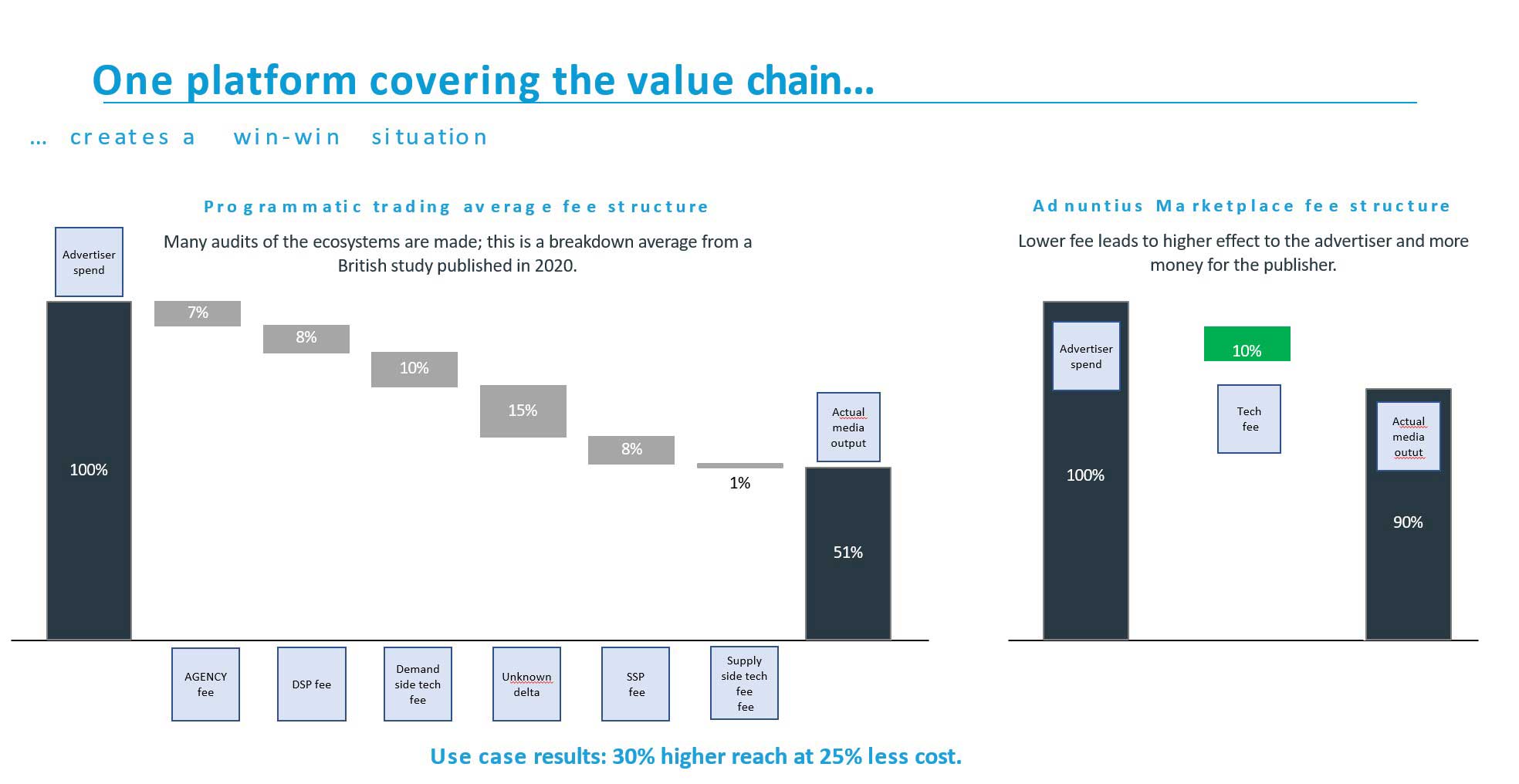 One platform covering the value chain…

… creates a win-win situation

Programmatic trading average fee structure

Many audits of the ecosystems are made; this is a breakdown average from a British study published in 2020.

Advertiser spend

100%

7%

8%

10%

15%

8%

1%

Actual media output

51%

AGENCY fee

DSP fee

Demand side tech fee

Unknown delta

SSP fee

Supply side tech fee fee

Adnuntius Marketplace fee structure

Lower fee leads to higher effect to the advertiser and more money for the publisher.

Advertiser spend

100%

10%

Tech fee

Actual media outut

90%

Use case results: 30% higher reach at 25% less cost.